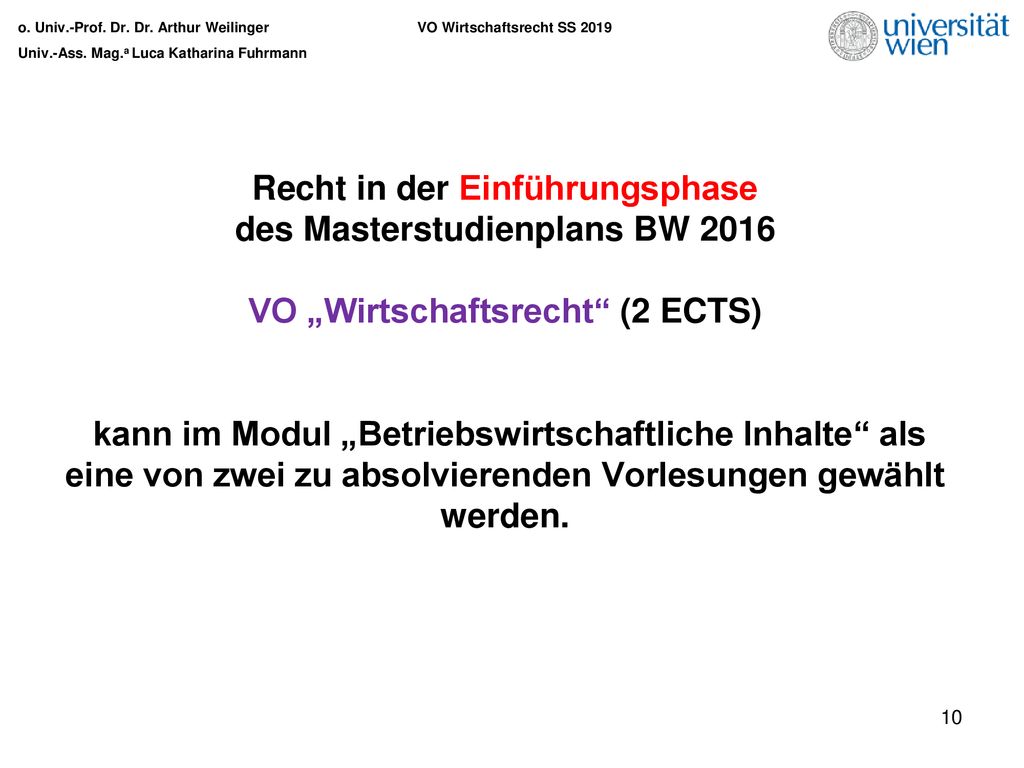 o. Univ.-Prof. Dr. Dr. Arthur Weilinger
Univ.-Ass. Mag.ª Luca Katharina Fuhrmann

VO Wirtschaftsrecht SS 2019

universität wien

Recht in der Einführungsphase des Masterstudienplans BW 2016

VO „Wirtschaftsrecht“ (2 ECTS)

kann im Modul „Betriebswirtschaftliche Inhalte“ als eine von zwei zu absolvierenden Vorlesungen gewählt werden.

10